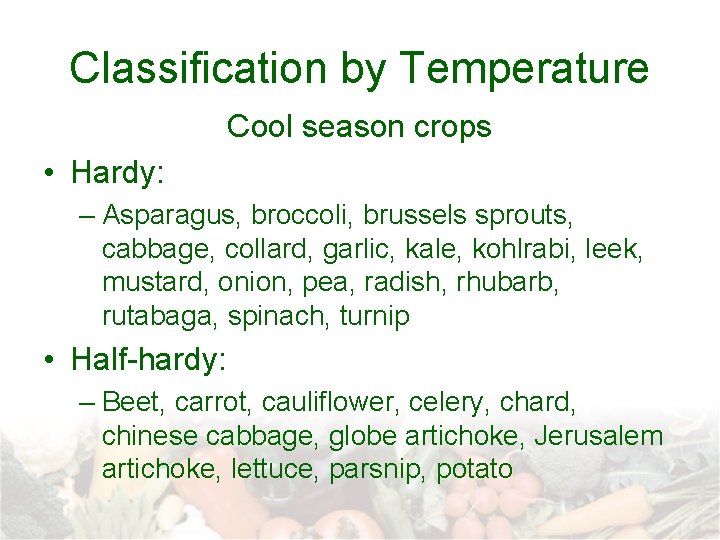 Classification by Temperature

Cool season crops

• Hardy:

– Asparagus, broccoli, brussels sprouts, cabbage, collard, garlic, kale, kohlrabi, leek, mustard, onion, pea, radish, rhubarb, rutabaga, spinach, turnip

• Half-hardy:

– Beet, carrot, cauliflower, celery, chard, chinese cabbage, globe artichoke, Jerusalem artichoke, lettuce, parsnip, potato